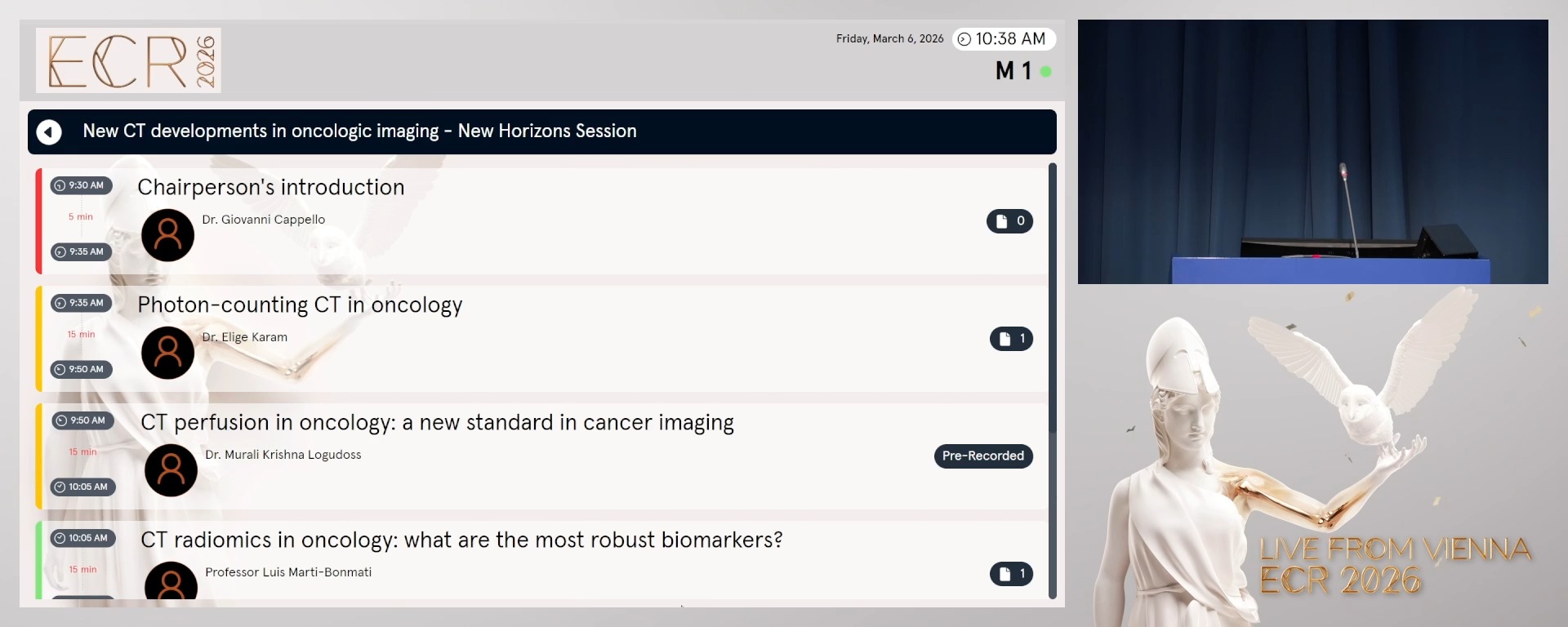 ECR 2026

Friday, March 6, 2026 10:38 AM

M 1

New CT developments in oncologic imaging - New Horizons Session

9:30 AM
5 min
9:35 AM
Chairperson's introduction
Dr. Giovanni Cappello
0

9:35 AM
15 min
9:50 AM
Photon-counting CT in oncology
Dr. Elige Karam
1

9:50 AM
15 min
10:05 AM
CT perfusion in oncology: a new standard in cancer imaging
Dr. Murali Krishna Logudoss
Pre-Recorded

10:05 AM
15 min
CT radiomics in oncology: what are the most robust biomarkers?
Professor Luis Marti-Bonmati
1

LIVE FROM VIENNA
ECR 2026